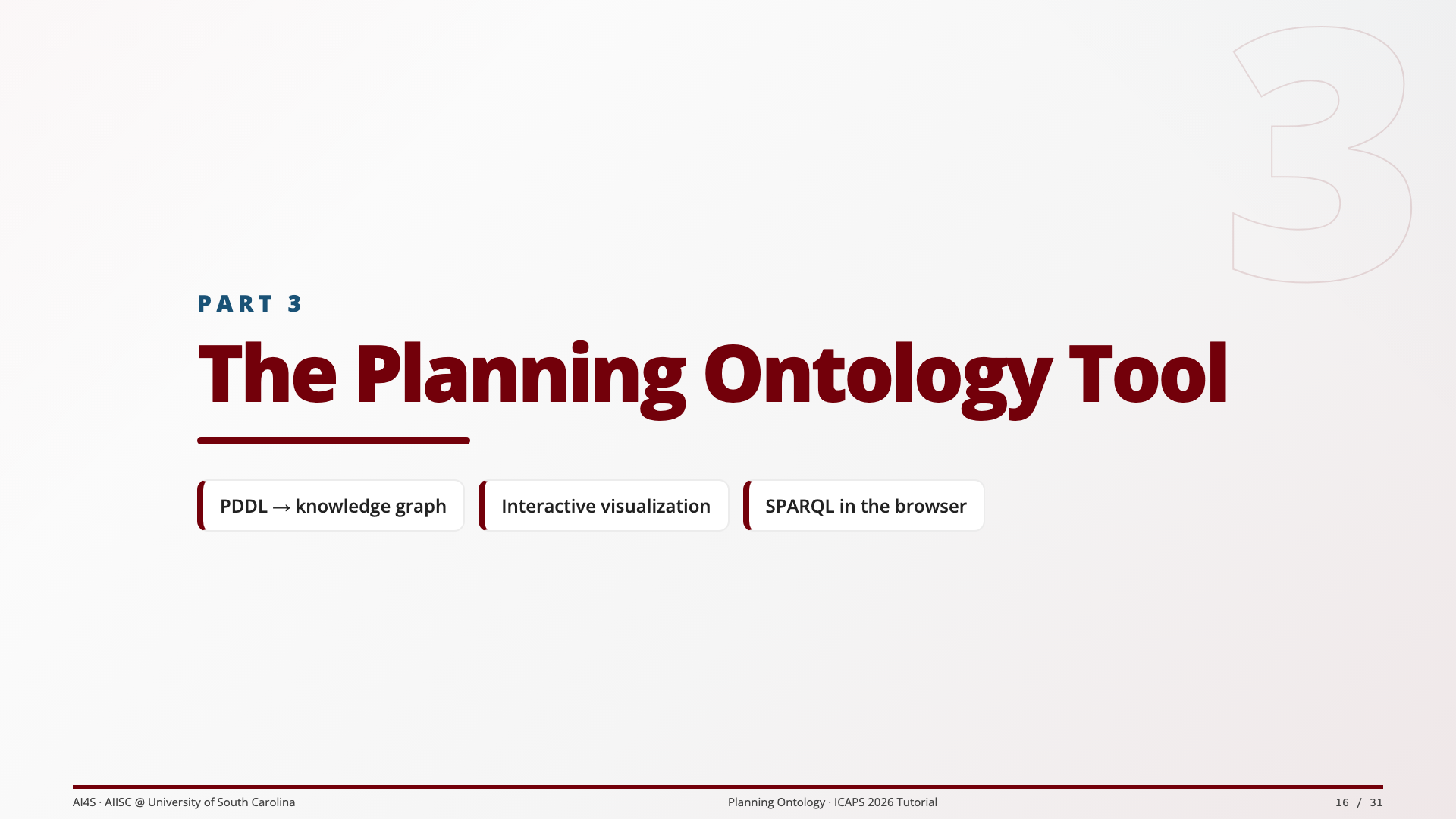 3

PART 3

The Planning Ontology Tool

PDDL → knowledge graph

Interactive visualization

SPARQL in the browser

AI4S · AIISC @ University of South Carolina

Planning Ontology · ICAPS 2026 Tutorial

16 / 31